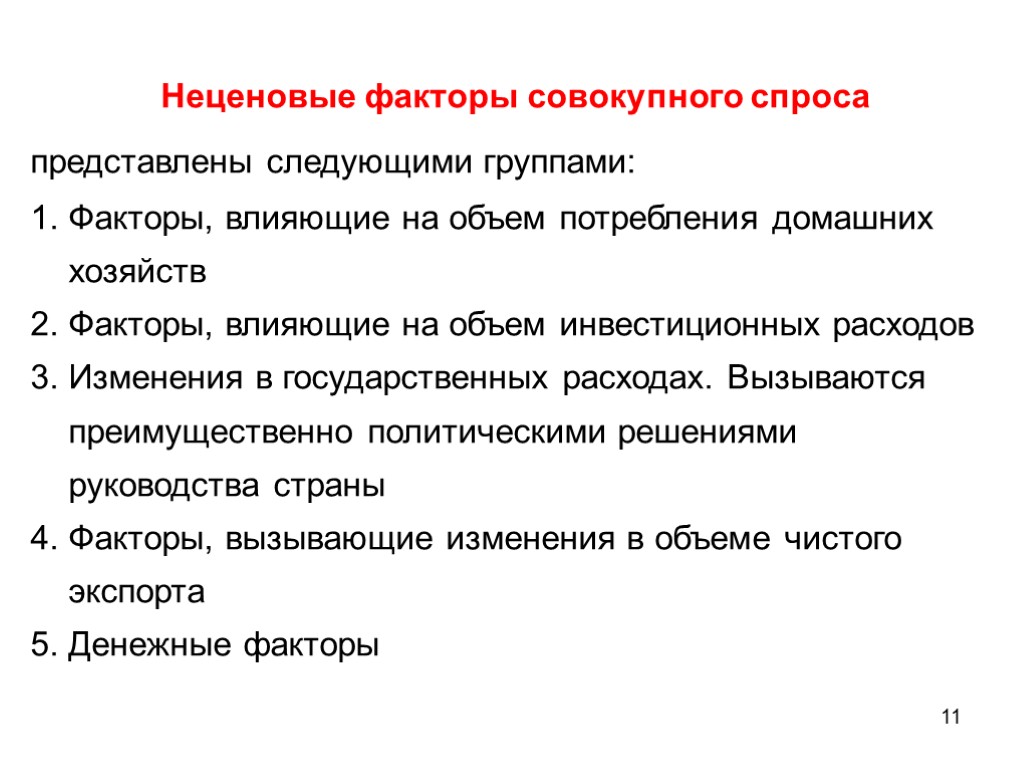 Неценовые факторы совокупного спроса

представлены следующими группами:

1. Факторы, влияющие на объем потребления домашних хозяйств
2. Факторы, влияющие на объем инвестиционных расходов
3. Изменения в государственных расходах. Вызываются преимущественно политическими решениями руководства страны
4. Факторы, вызывающие изменения в объеме чистого экспорта
5. Денежные факторы

11